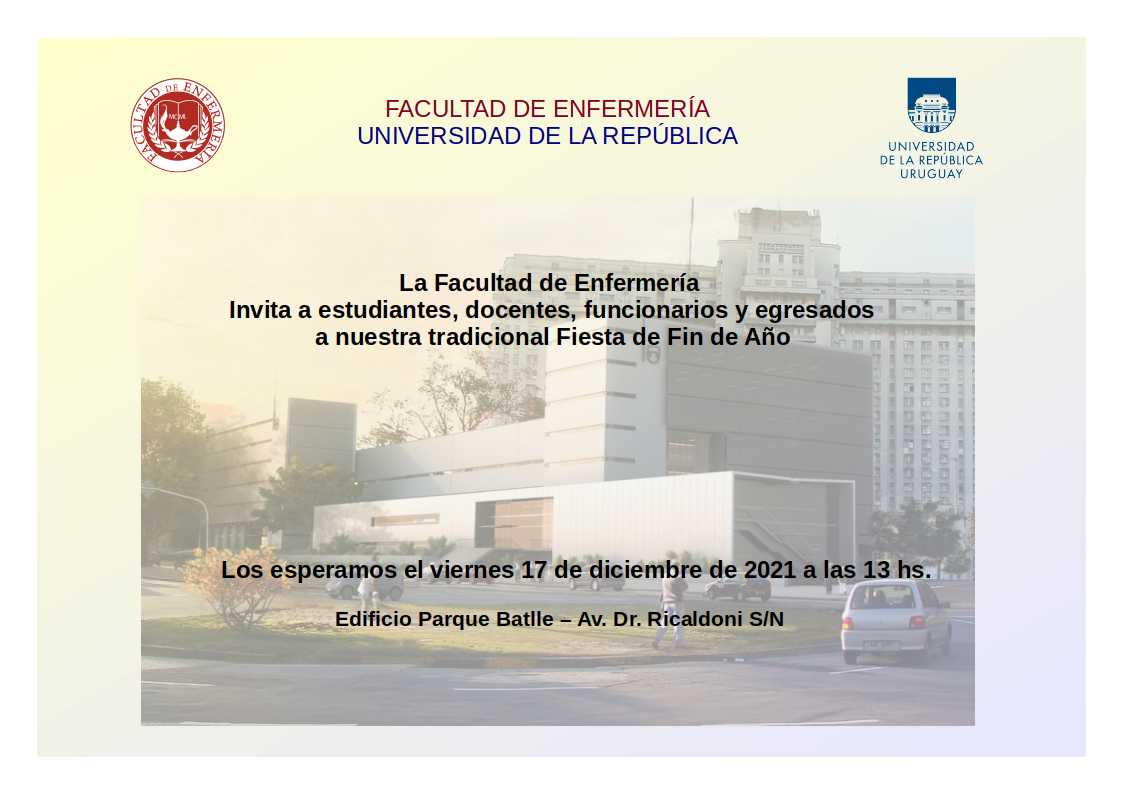 FACULTAD DE ENFERMERÍA

MCML

FACULTAD DE ENFERMERÍA
UNIVERSIDAD DE LA REPÚBLICA

UNIVERSIDAD
DE LA REPÚBLICA
URUGUAY

La Facultad de Enfermería
Invita a estudiantes, docentes, funcionarios y egresados
a nuestra tradicional Fiesta de Fin de Año

Los esperamos el viernes 17 de diciembre de 2021 a las 13 hs.

Edificio Parque Batlle – Av. Dr. Ricaldoni S/N